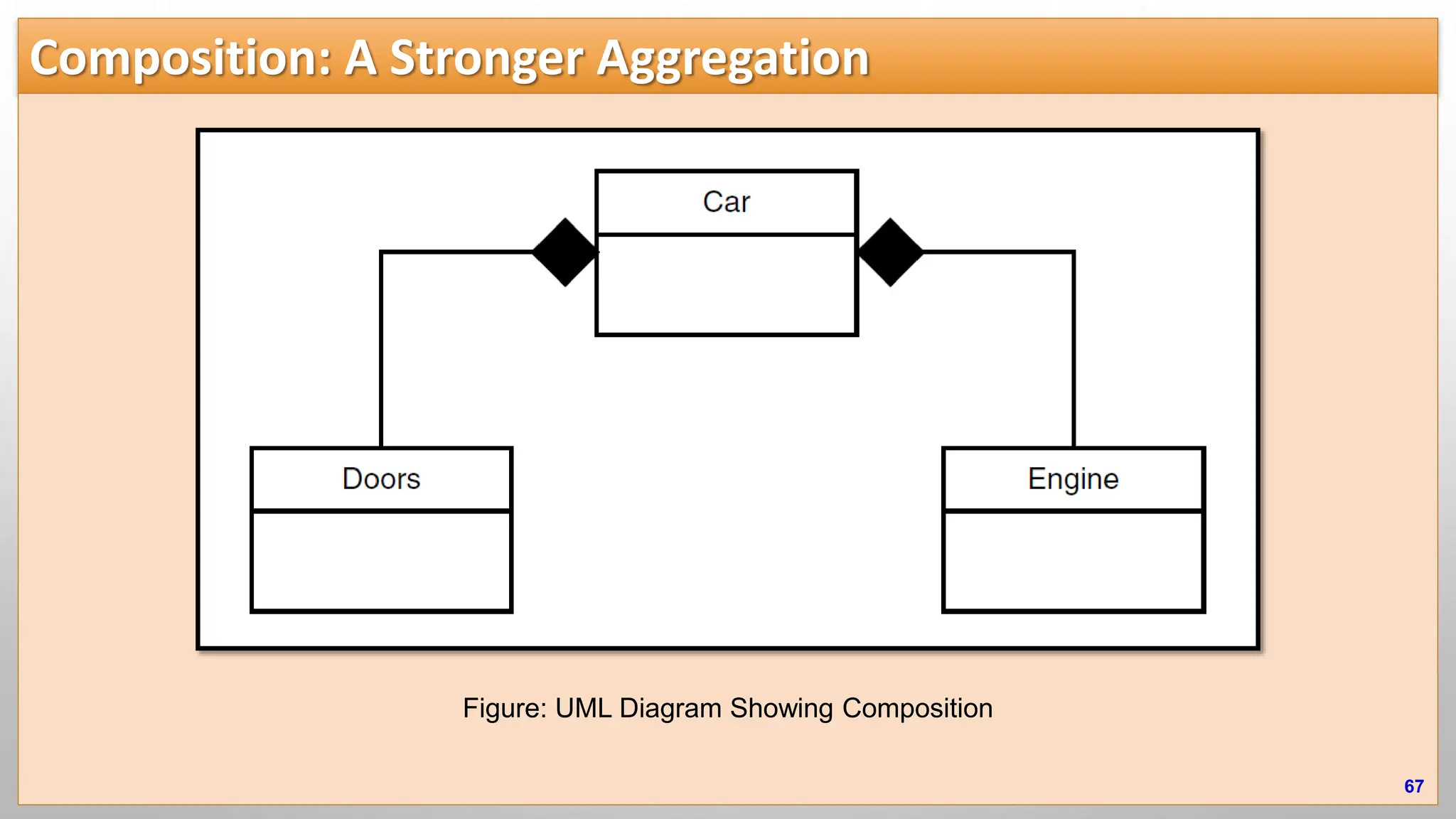 Composition: A Stronger Aggregation

Car

Doors

Engine

Figure: UML Diagram Showing Composition

67